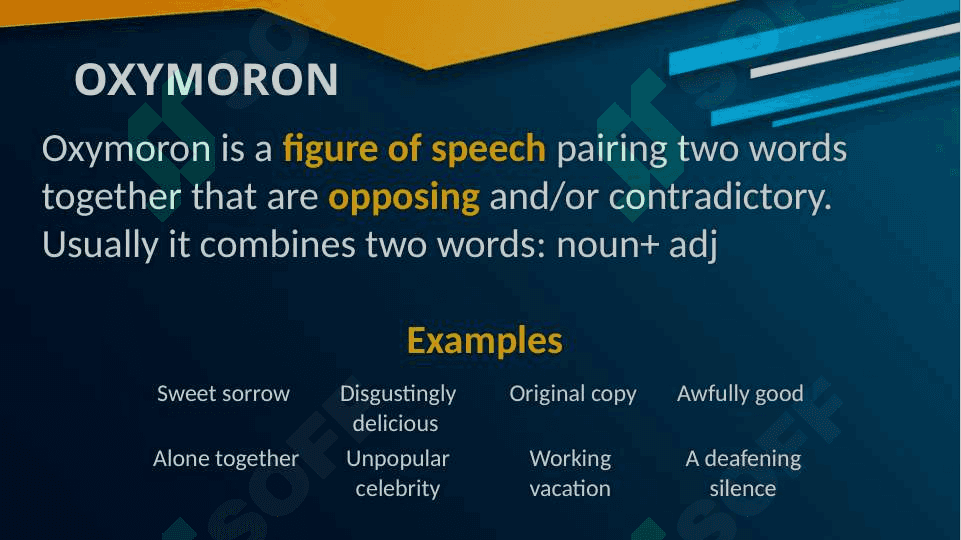 OXYMORON

Oxymoron is a figure of speech pairing two words together that are opposing and/or contradictory. Usually it combines two words: noun+ adj

Examples

| Sweet sorrow | Disgustingly delicious | Original copy | Awfully good |
|---|---|---|---|
| Alone together | Unpopular celebrity | Working vacation | A deafening silence |